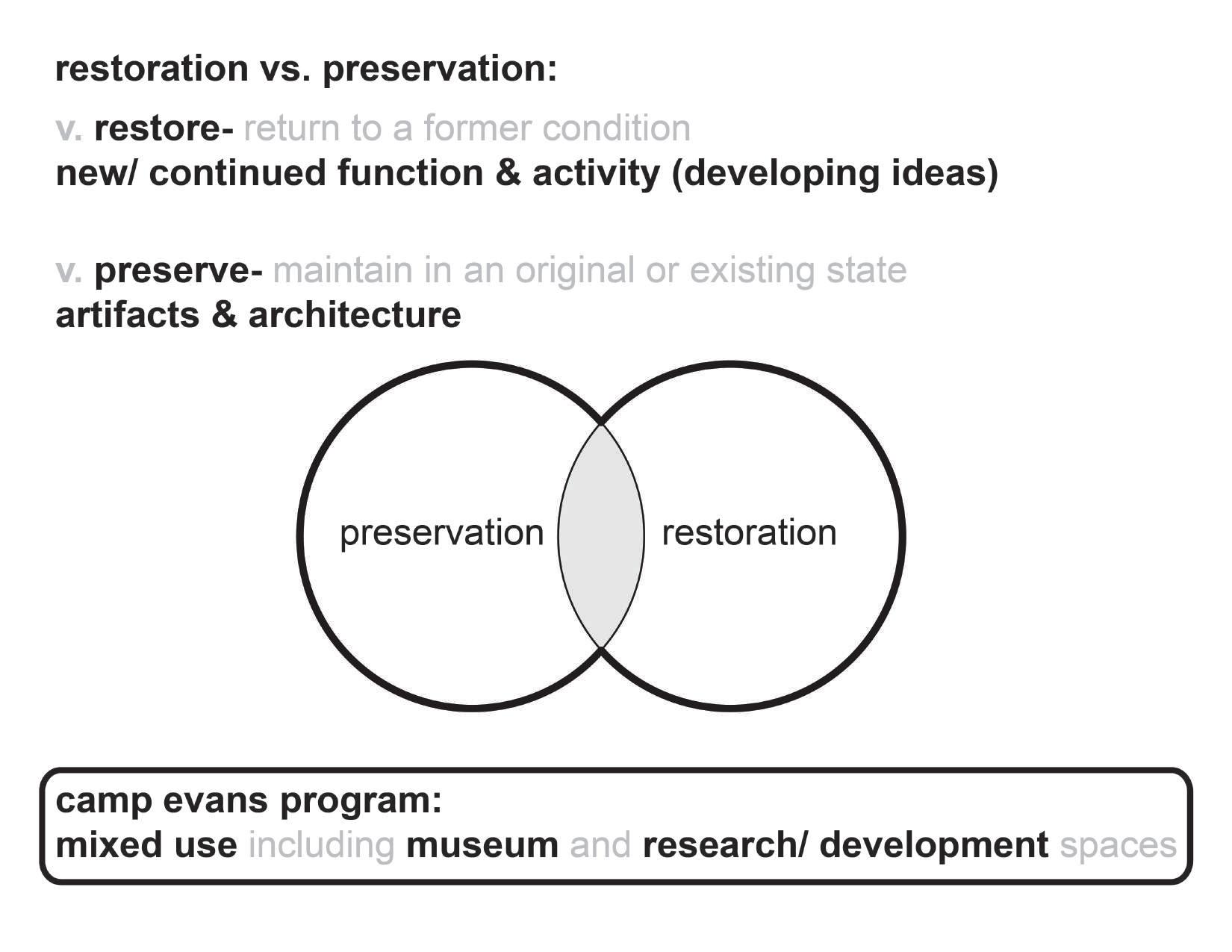 restoration vs. preservation:

v. restore- return to a former condition
new/ continued function & activity (developing ideas)

v. preserve- maintain in an original or existing state
artifacts & architecture

preservation

restoration

camp evans program:
mixed use including museum and research/ development spaces